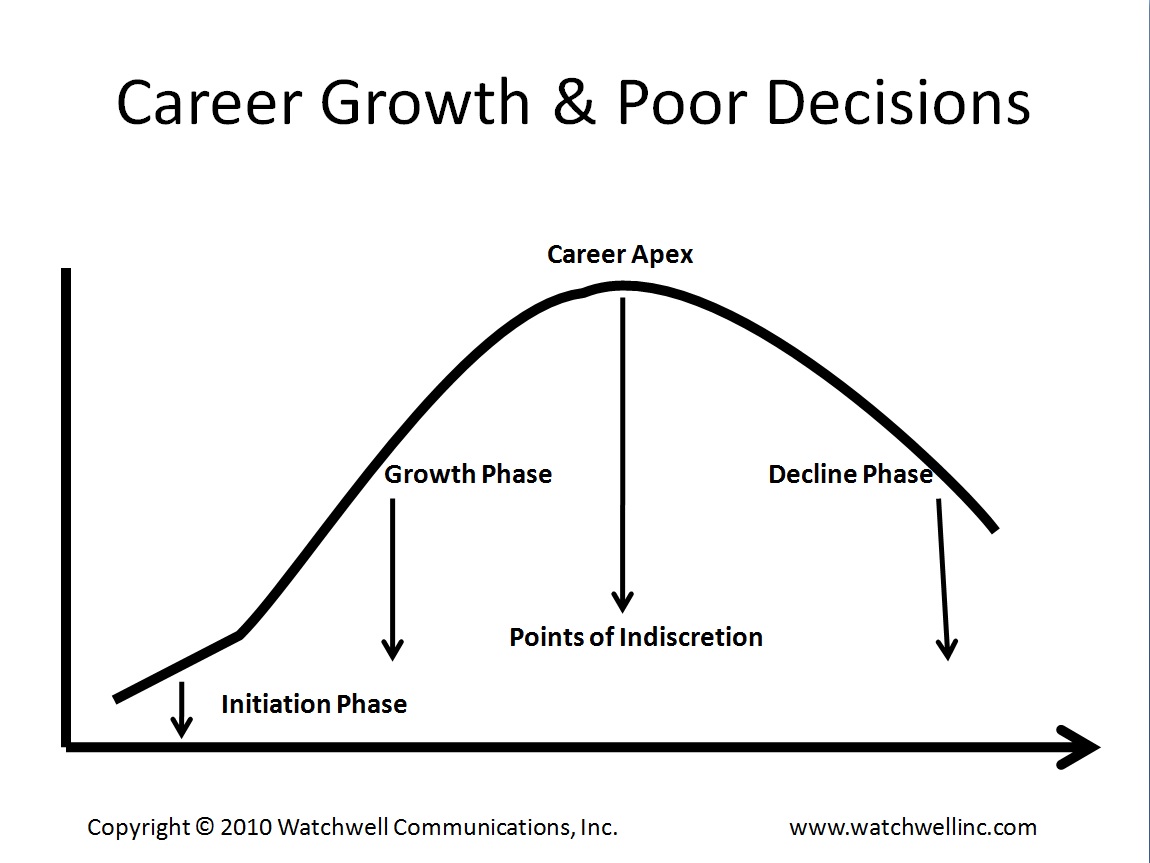 Career Growth & Poor Decisions

Career Apex

Growth Phase

Decline Phase

Points of Indiscretion

Initiation Phase

Copyright © 2010 Watchwell Communications, Inc.

www.watchwellinc.com